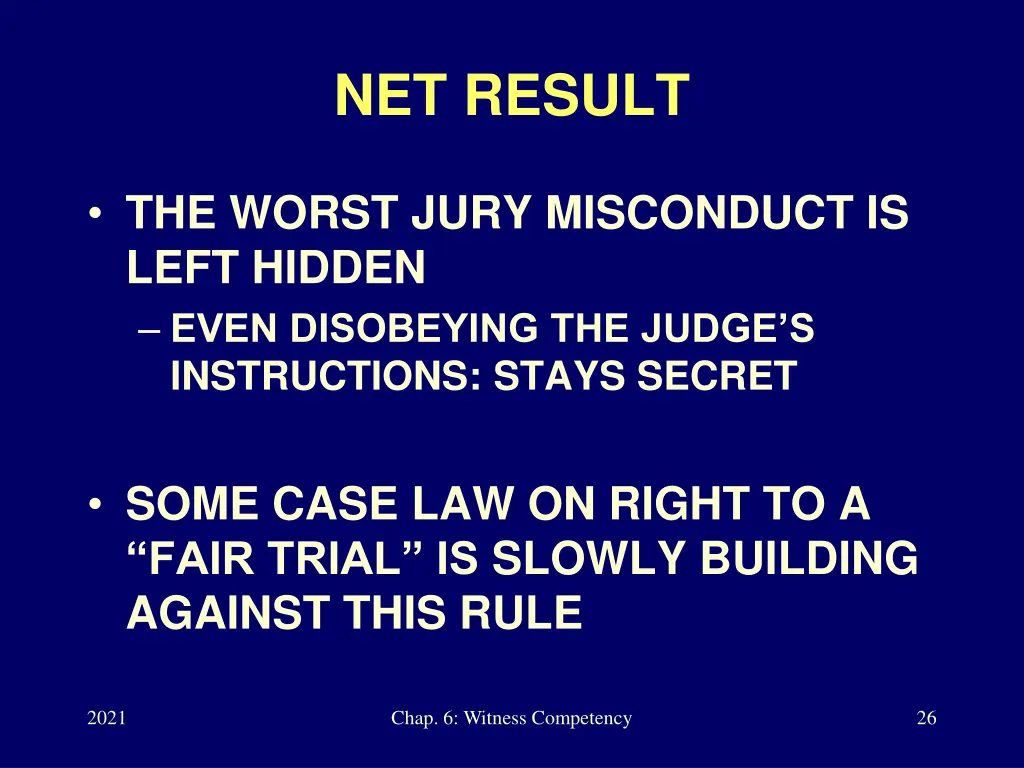 NET RESULT

• THE WORST JURY MISCONDUCT IS LEFT HIDDEN
– EVEN DISOBEYING THE JUDGE’S INSTRUCTIONS: STAYS SECRET

• SOME CASE LAW ON RIGHT TO A “FAIR TRIAL” IS SLOWLY BUILDING AGAINST THIS RULE

2021

Chap. 6: Witness Competency

26